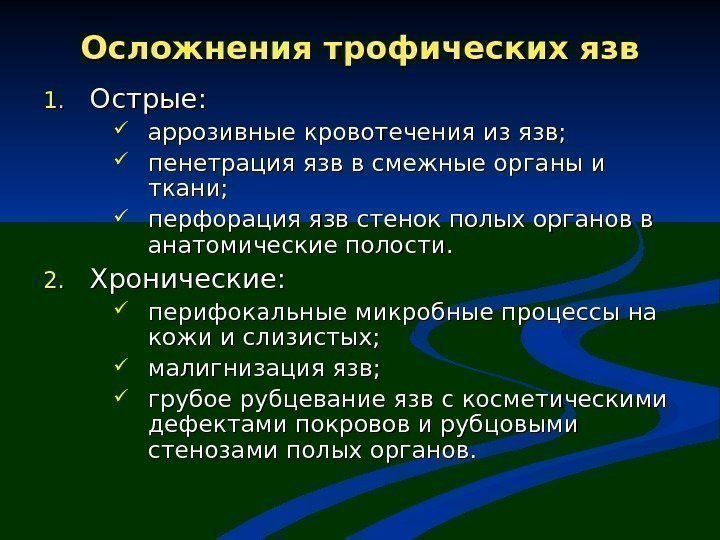 Осложнения трофических язв

1. Острые:
✓ аррозивные кровотечения из язв;
✓ пенетрация язв в смежные органы и ткани;
✓ перфорация язв стенок полых органов в анатомические полости.

2. Хронические:
✓ перифокальные микробные процессы на кожи и слизистых;
✓ малигнизация язв;
✓ грубое рубцевание язв с косметическими дефектами покровов и рубцовыми стенозами полых органов.